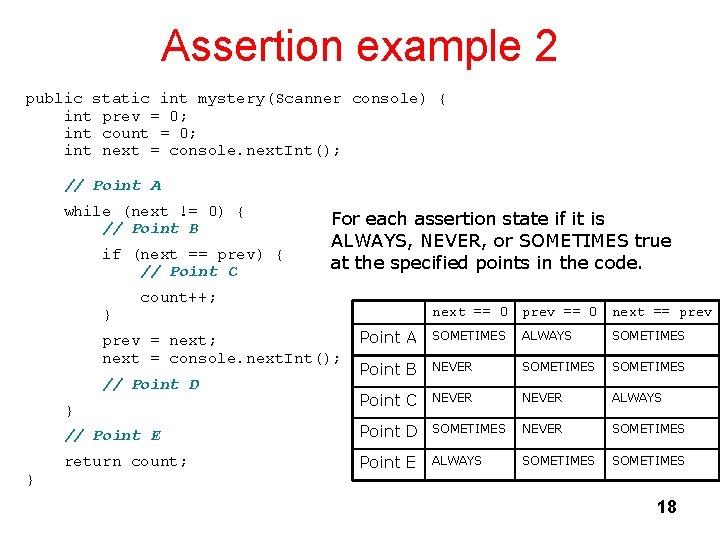 Assertion example 2

public static int mystery(Scanner console) {
    int prev = 0;
    int count = 0;
    int next = console.nextInt();

    // Point A

    while (next != 0) {
        // Point B

        if (next == prev) {
            // Point C

            count++;
        }

        prev = next;
        next = console.nextInt();

        // Point D

    }

    // Point E

    return count;
}

For each assertion state if it is ALWAYS, NEVER, or SOMETIMES true at the specified points in the code.

| | next == 0 | prev == 0 | next == prev |
|---|---|---|---|
| Point A | SOMETIMES | ALWAYS | SOMETIMES |
| Point B | NEVER | SOMETIMES | SOMETIMES |
| Point C | NEVER | NEVER | ALWAYS |
| Point D | SOMETIMES | NEVER | SOMETIMES |
| Point E | ALWAYS | SOMETIMES | SOMETIMES |

18